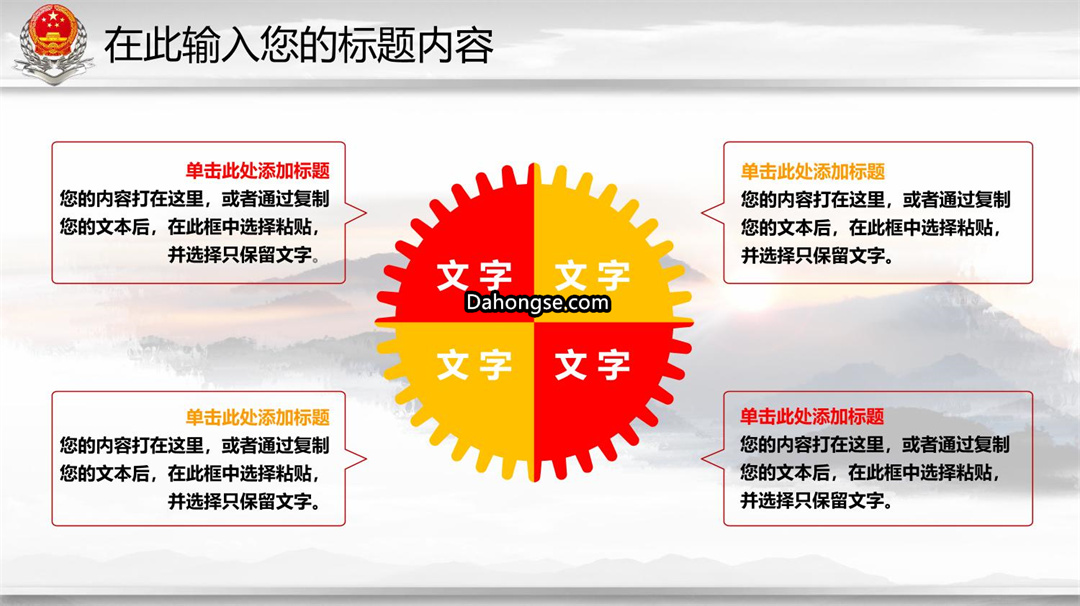 在此输入您的标题内容

单击此处添加标题
您的内容打在这里，或者通过复制您的文本后，在此框中选择粘贴，并选择只保留文字。

单击此处添加标题
您的内容打在这里，或者通过复制您的文本后，在此框中选择粘贴，并选择只保留文字。

文字 文字
Dahongse.com
文字 文字

单击此处添加标题
您的内容打在这里，或者通过复制您的文本后，在此框中选择粘贴，并选择只保留文字。

单击此处添加标题
您的内容打在这里，或者通过复制您的文本后，在此框中选择粘贴，并选择只保留文字。